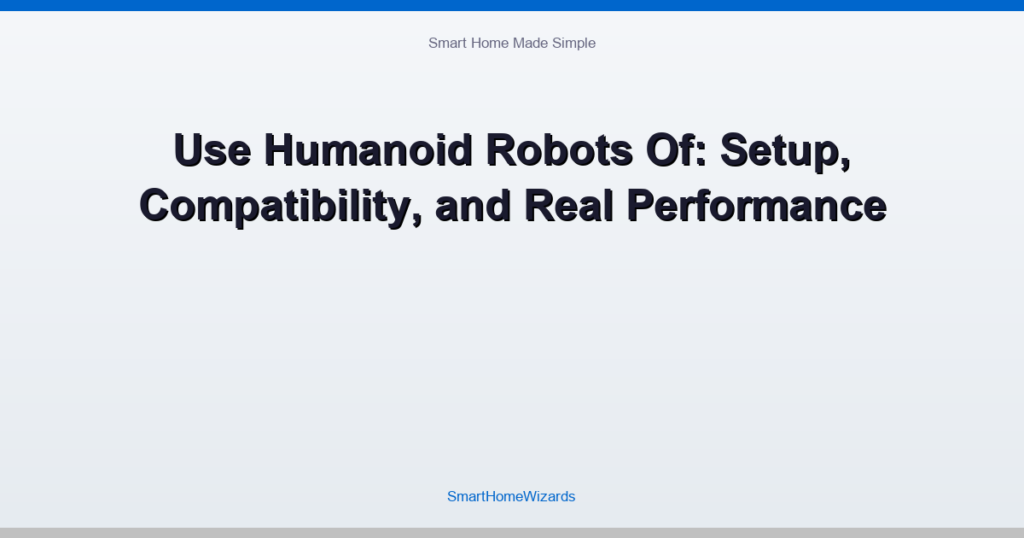 Smart Home Made Simple

Use Humanoid Robots Of: Setup, Compatibility, and Real Performance

SmartHomeWizards